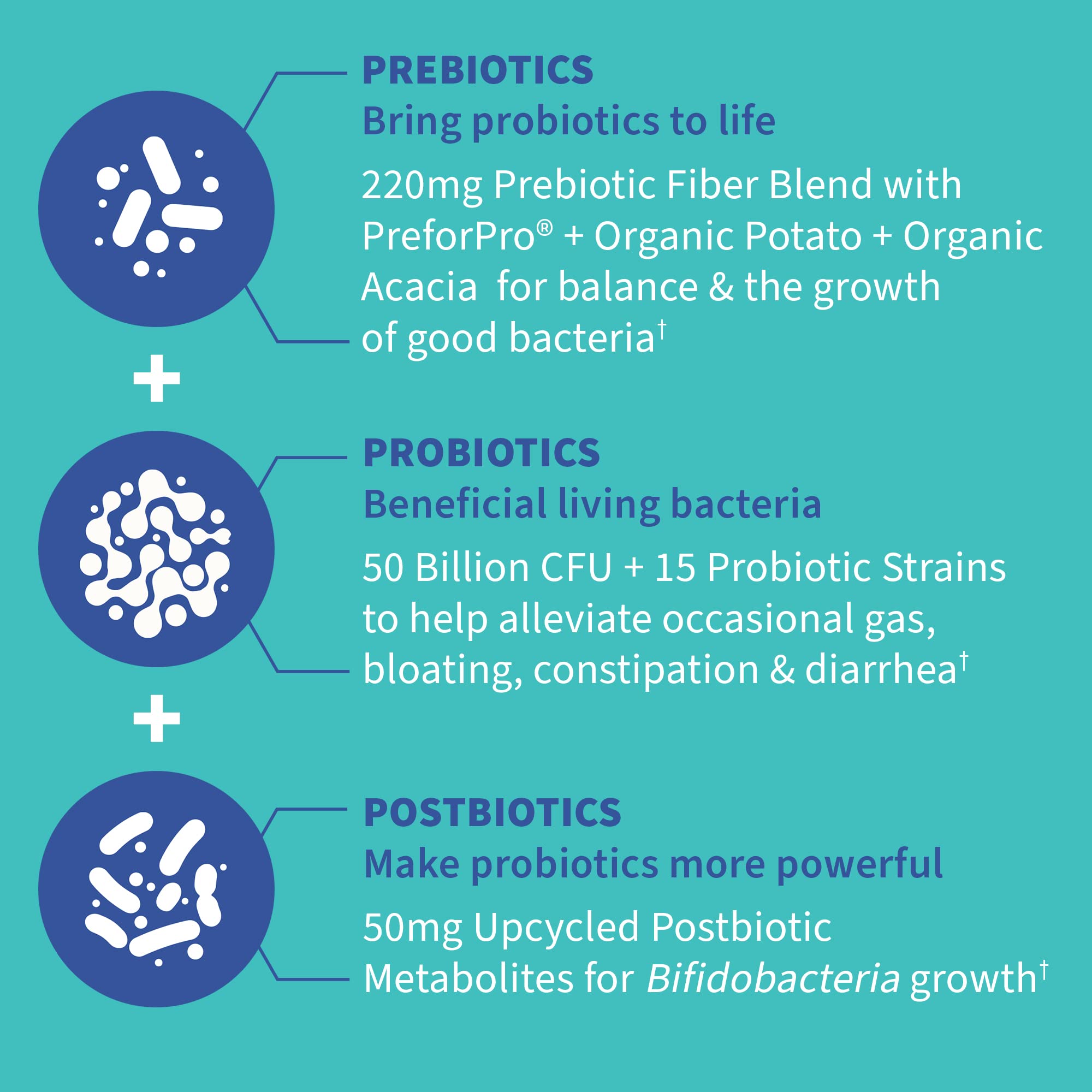 PREBIOTICS
Bring probiotics to life

220mg Prebiotic Fiber Blend with PreforPro® + Organic Potato + Organic Acacia for balance & the growth of good bacteria†

+

PROBIOTICS
Beneficial living bacteria

50 Billion CFU + 15 Probiotic Strains to help alleviate occasional gas, bloating, constipation & diarrhea†

+

POSTBIOTICS
Make probiotics more powerful

50mg Upcycled Postbiotic Metabolites for Bifidobacteria growth†